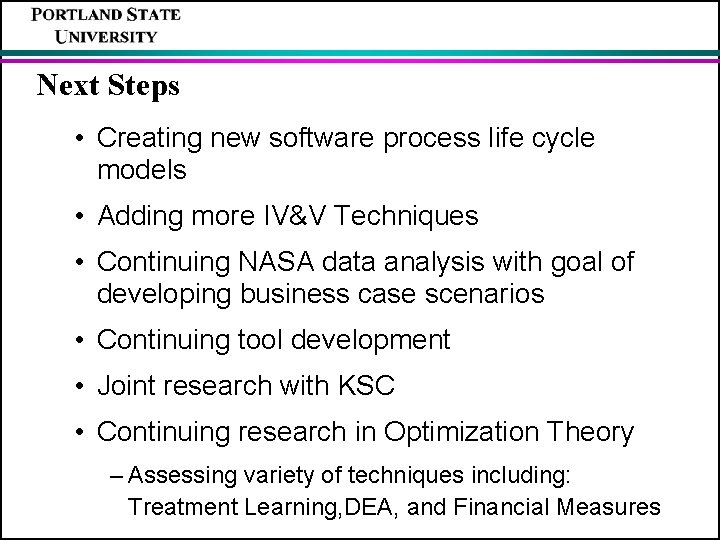 PORTLAND STATE UNIVERSITY

Next Steps

• Creating new software process life cycle models

• Adding more IV&V Techniques

• Continuing NASA data analysis with goal of developing business case scenarios

• Continuing tool development

• Joint research with KSC

• Continuing research in Optimization Theory

– Assessing variety of techniques including: Treatment Learning,DEA, and Financial Measures